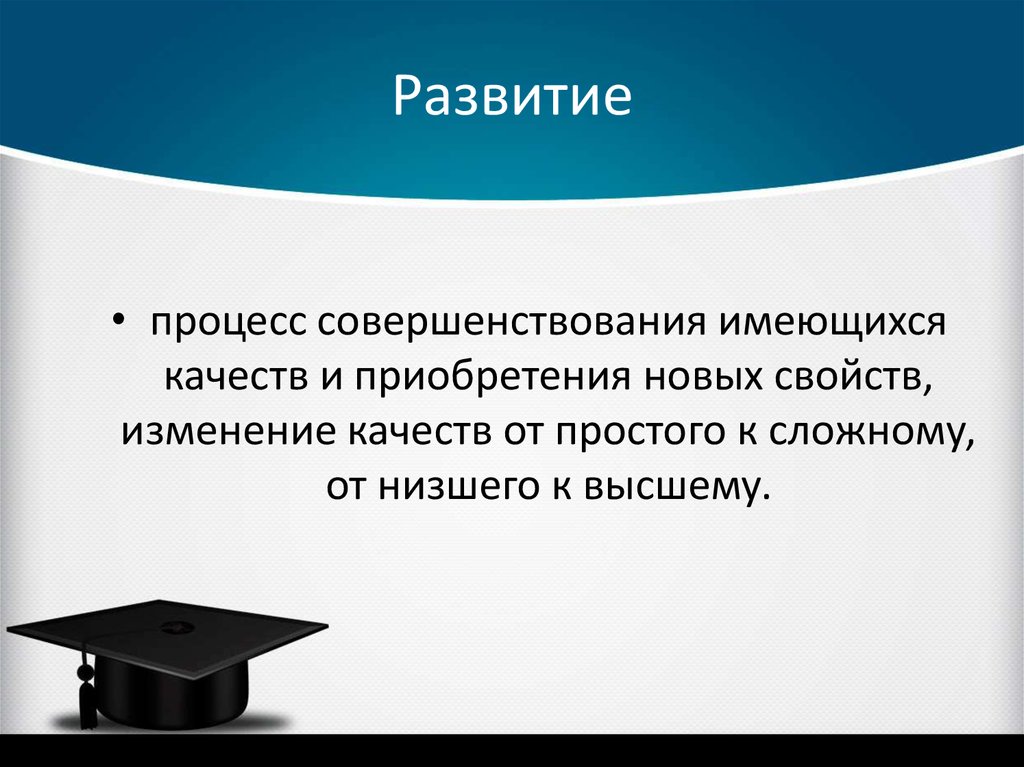 Развитие

• процесс совершенствования имеющихся качеств и приобретения новых свойств, изменение качеств от простого к сложному, от низшего к высшему.